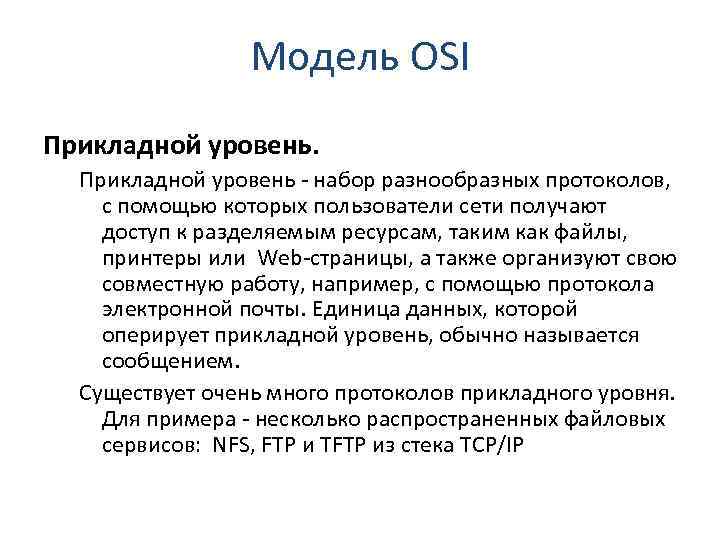 Модель OSI

Прикладной уровень.

Прикладной уровень - набор разнообразных протоколов, с помощью которых пользователи сети получают доступ к разделяемым ресурсам, таким как файлы, принтеры или Web-страницы, а также организуют свою совместную работу, например, с помощью протокола электронной почты. Единица данных, которой оперирует прикладной уровень, обычно называется сообщением.

Существует очень много протоколов прикладного уровня. Для примера - несколько распространенных файловых сервисов: NFS, FTP и TFTP из стека TCP/IP